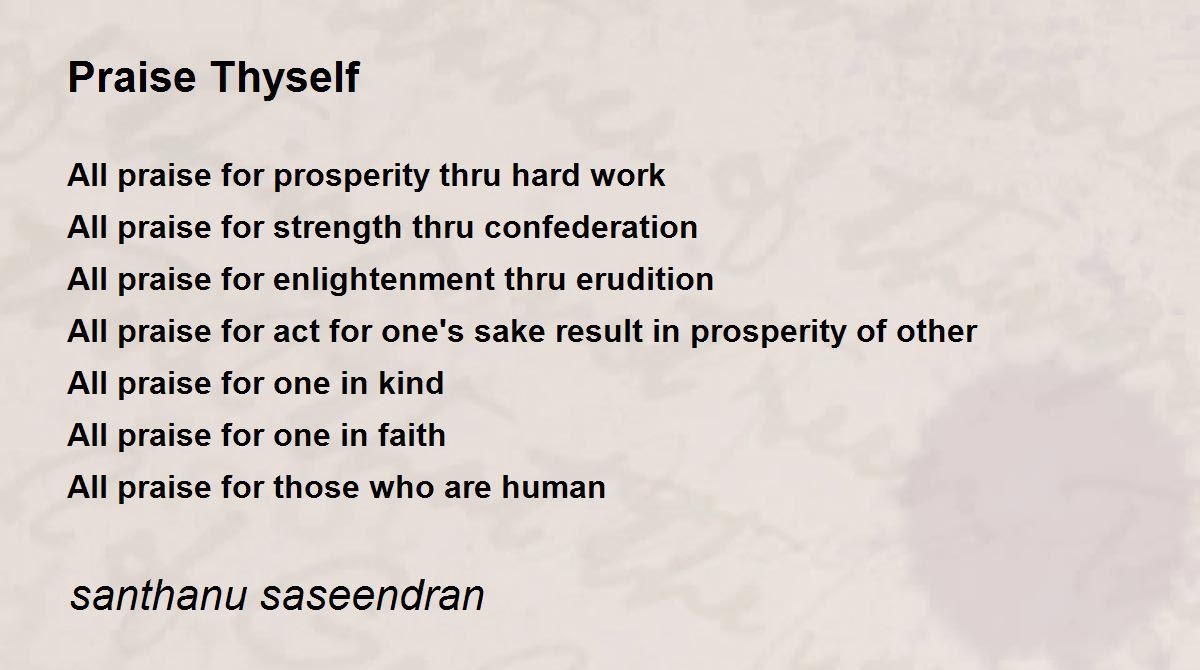 Praise Thyself

All praise for prosperity thru hard work
All praise for strength thru confederation
All praise for enlightenment thru erudition
All praise for act for one's sake result in prosperity of other
All praise for one in kind
All praise for one in faith
All praise for those who are human

santhanu saseendran